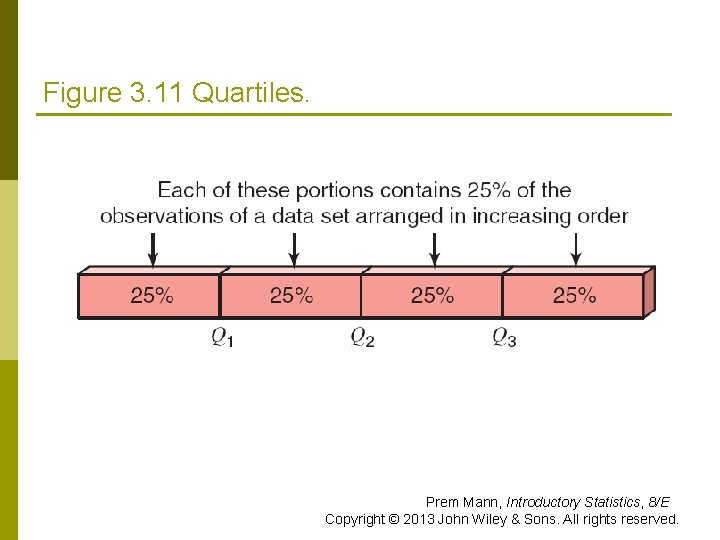 Figure 3.11 Quartiles.

Each of these portions contains 25% of the observations of a data set arranged in increasing order

25%
25%
25%
25%

$Q_1$
$Q_2$
$Q_3$

Prem Mann, Introductory Statistics, 8/E
Copyright © 2013 John Wiley & Sons. All rights reserved.